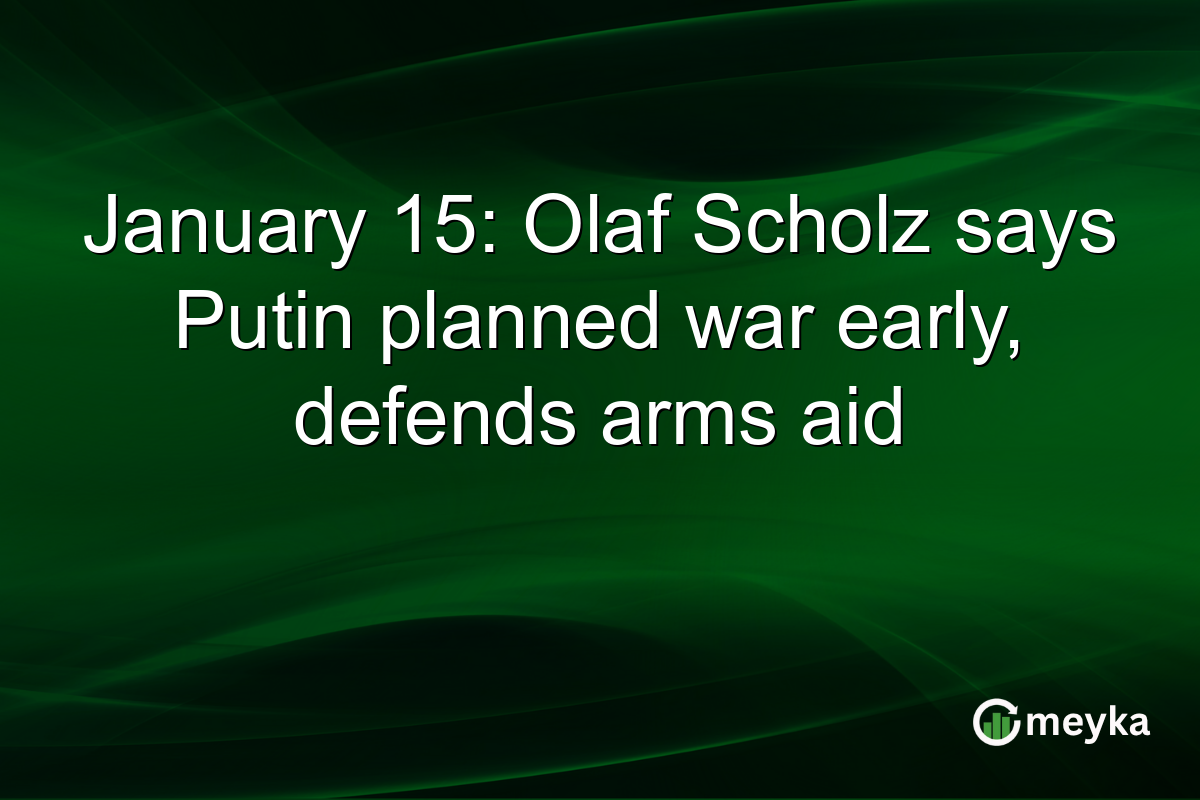 January 15: Olaf Scholz says Putin planned war early, defends arms aid

meyka